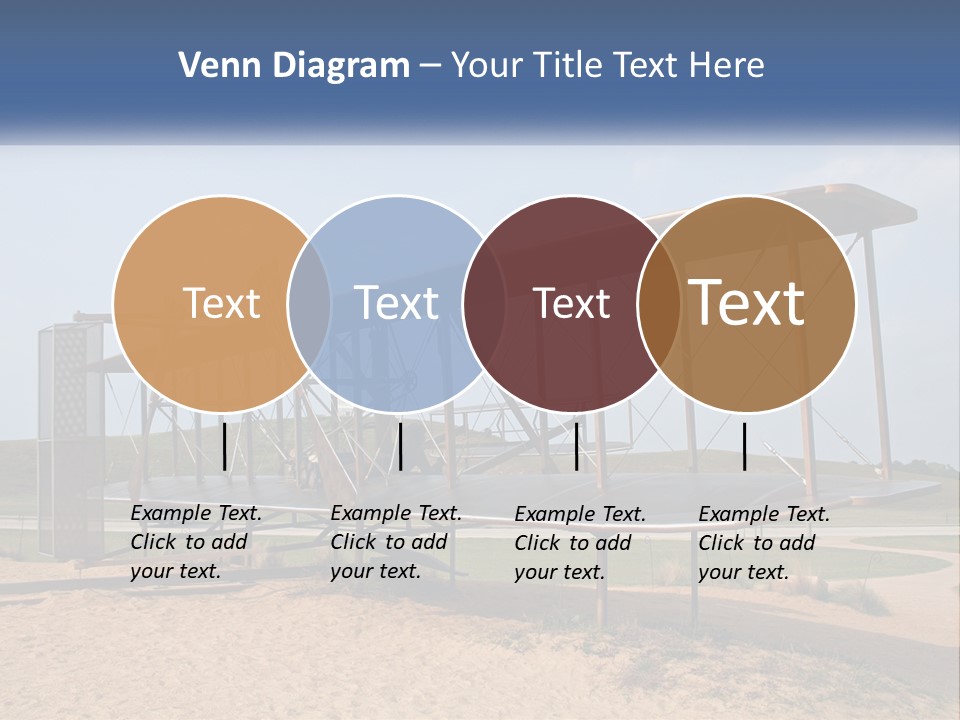 Venn Diagram – Your Title Text Here

Text

Text

Text

Text

Example Text. Click to add your text.

Example Text. Click to add your text.

Example Text. Click to add your text.

Example Text. Click to add your text.